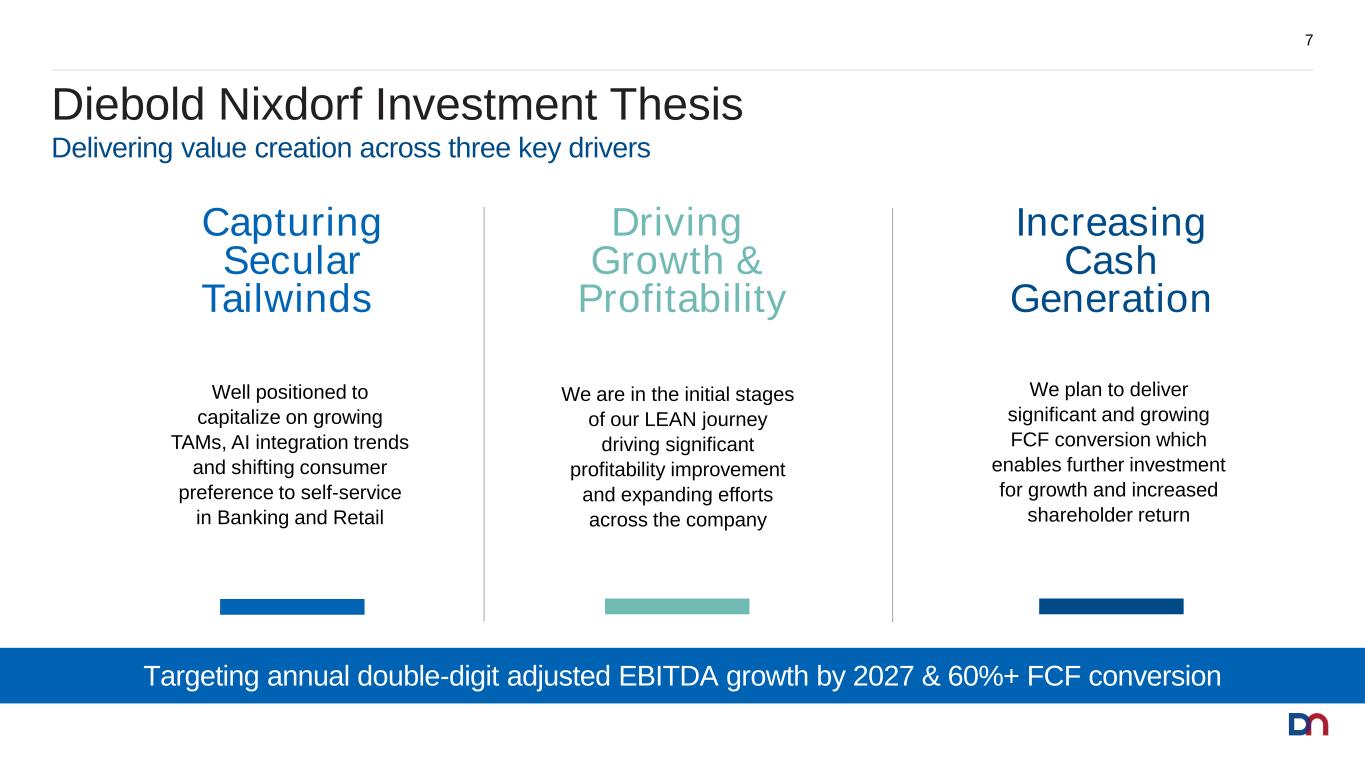 7

Diebold Nixdorf Investment Thesis
Delivering value creation across three key drivers

Capturing Secular Tailwinds

Well positioned to capitalize on growing TAMs, AI integration trends and shifting consumer preference to self-service in Banking and Retail

Driving Growth & Profitability

We are in the initial stages of our LEAN journey driving significant profitability improvement and expanding efforts across the company

Increasing Cash Generation

We plan to deliver significant and growing FCF conversion which enables further investment for growth and increased shareholder return

Targeting annual double-digit adjusted EBITDA growth by 2027 & 60%+ FCF conversion

DN